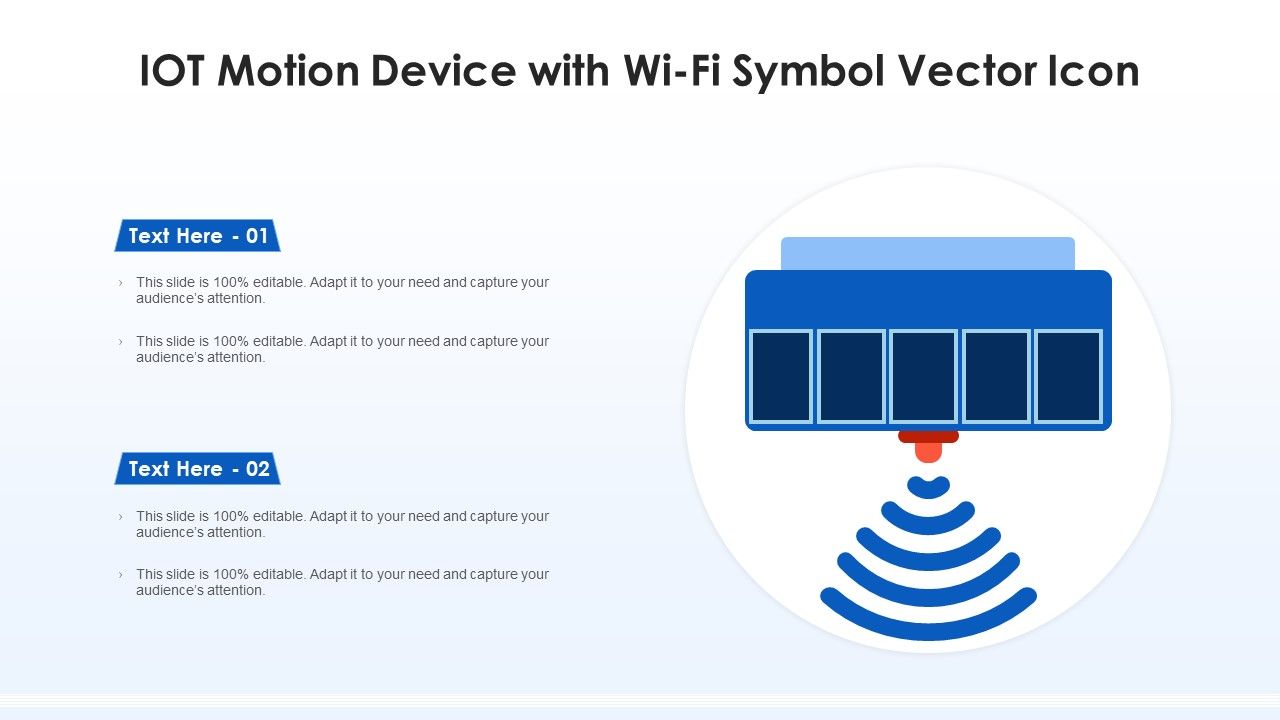 IOT Motion Device with Wi-Fi Symbol Vector Icon

Text Here - 01

› This slide is 100% editable. Adapt it to your need and capture your audience's attention.

› This slide is 100% editable. Adapt it to your need and capture your audience's attention.

Text Here - 02

› This slide is 100% editable. Adapt it to your need and capture your audience's attention.

› This slide is 100% editable. Adapt it to your need and capture your audience's attention.